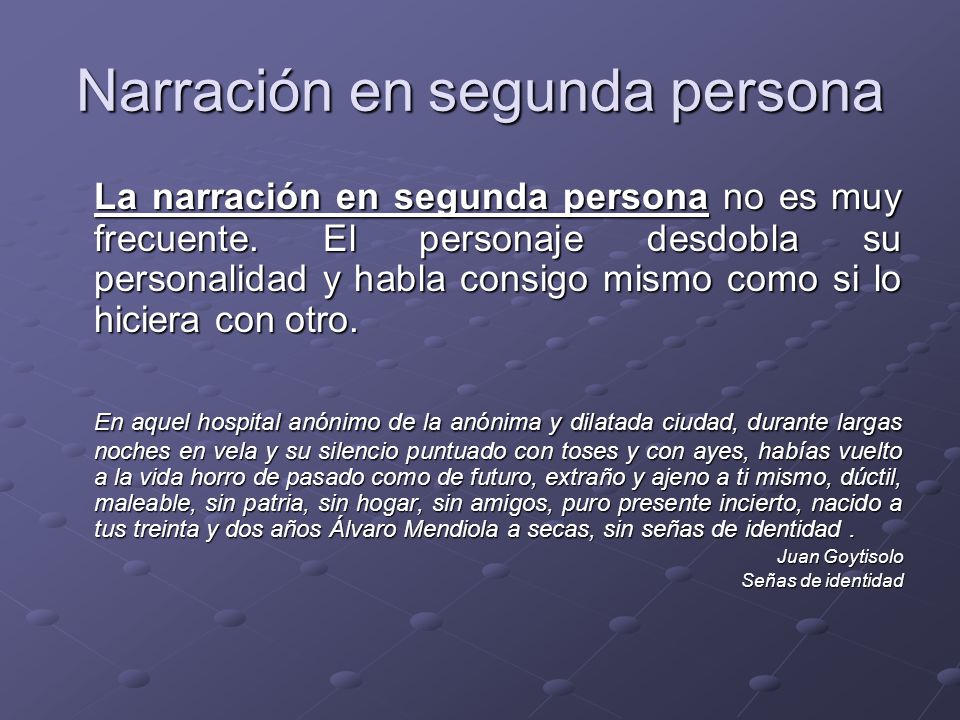 Narración en segunda persona

La narración en segunda persona no es muy frecuente. El personaje desdobla su personalidad y habla consigo mismo como si lo hiciera con otro.

En aquel hospital anónimo de la anónima y dilatada ciudad, durante largas noches en vela y su silencio puntuado con toses y con ayes, habías vuelto a la vida horro de pasado como de futuro, extraño y ajeno a ti mismo, dúctil, maleable, sin patria, sin hogar, sin amigos, puro presente incierto, nacido a tus treinta y dos años Álvaro Mendiola a secas, sin señas de identidad .

Juan Goytisolo
Señas de identidad